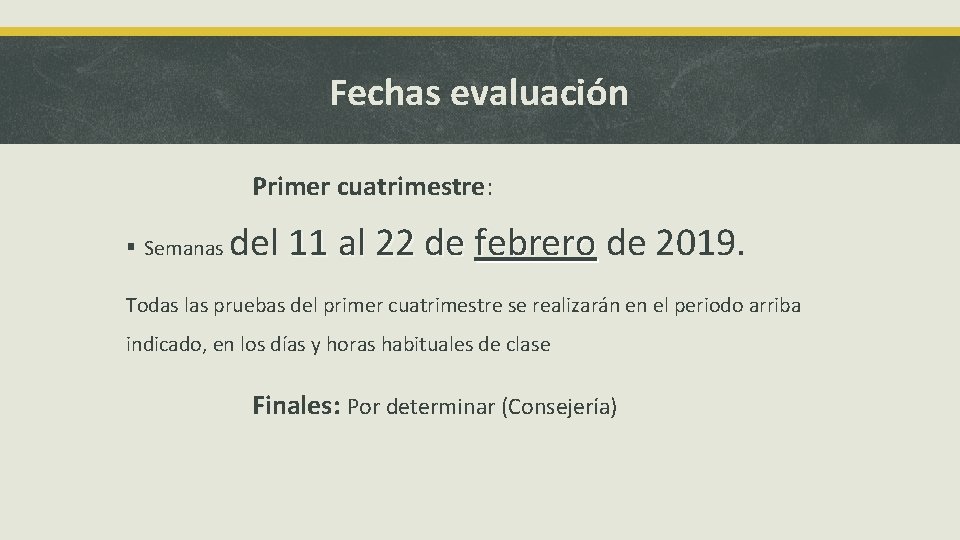 Fechas evaluación

Primer cuatrimestre:

▪ Semanas del 11 al 22 de febrero de 2019.

Todas las pruebas del primer cuatrimestre se realizarán en el periodo arriba indicado, en los días y horas habituales de clase

Finales: Por determinar (Consejería)